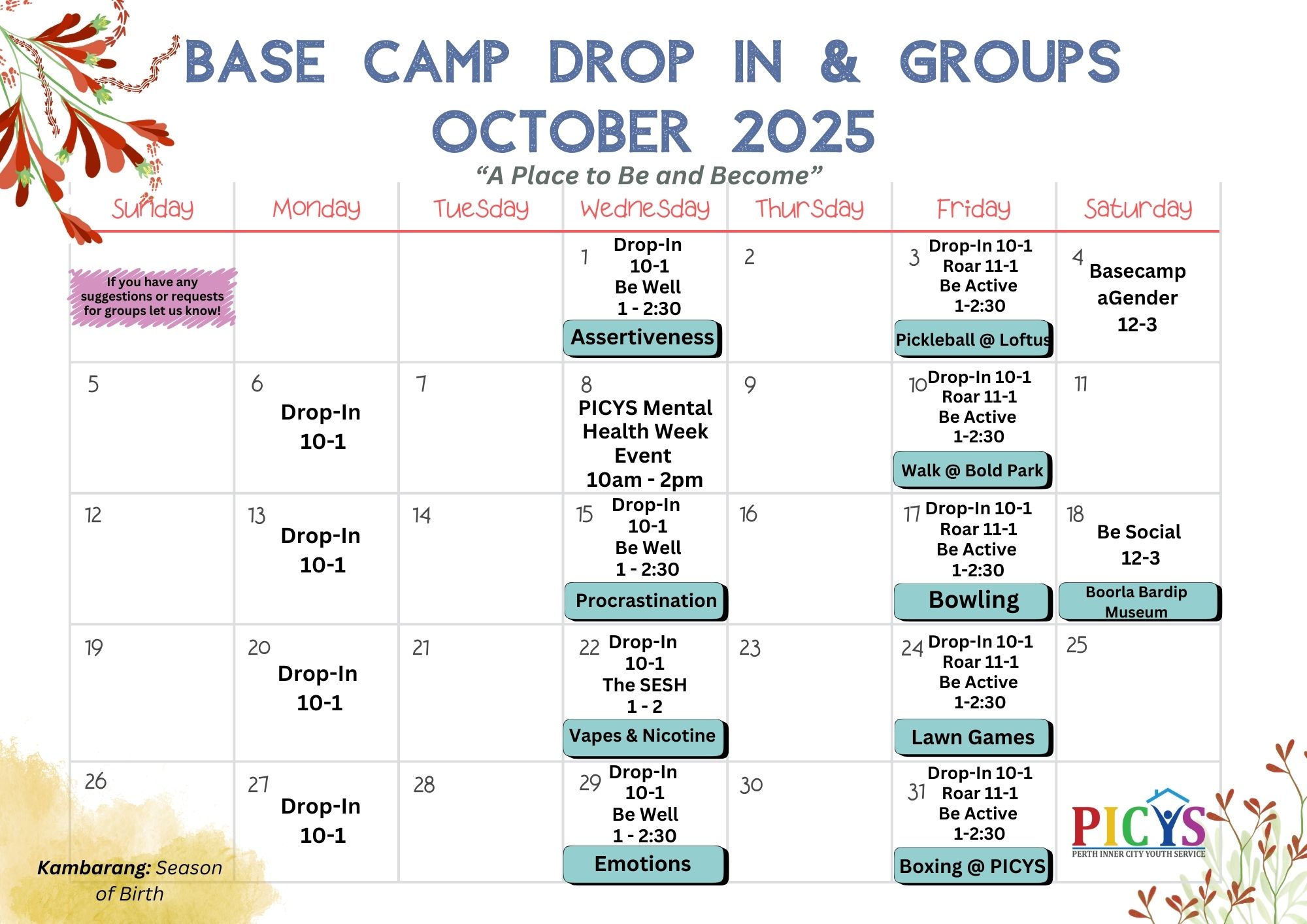 BASE CAMP DROP IN & GROUPS
OCTOBER 2025
"A Place to Be and Become"

| Sunday | Monday | Tuesday | Wednesday | Thursday | Friday | Saturday |
|---|---|---|---|---|---|---|
| If you have any suggestions or requests for groups let us know! | | | 1 Drop-In 10-1 Be Well 1 - 2:30 Assertiveness | 2 | 3 Drop-In 10-1 Roar 11-1 Be Active 1-2:30 Pickleball @ Loftus | 4 Basecamp aGender 12-3 |
| 5 | 6 Drop-In 10-1 | 7 | 8 PICYS Mental Health Week Event 10am - 2pm | 9 | 10 Drop-In 10-1 Roar 11-1 Be Active 1-2:30 Walk @ Bold Park | 11 |
| 12 | 13 Drop-In 10-1 | 14 | 15 Drop-In 10-1 Be Well 1 - 2:30 Procrastination | 16 | 17 Drop-In 10-1 Roar 11-1 Be Active 1-2:30 Bowling | 18 Be Social 12-3 Boorla Bardip Museum |
| 19 | 20 Drop-In 10-1 | 21 | 22 Drop-In 10-1 The SESH 1 - 2 Vapes & Nicotine | 23 | 24 Drop-In 10-1 Roar 11-1 Be Active 1-2:30 Lawn Games | 25 |
| 26 | 27 Drop-In 10-1 | 28 | 29 Drop-In 10-1 Be Well 1 - 2:30 Emotions | 30 | 31 Drop-In 10-1 Roar 11-1 Be Active 1-2:30 Boxing @ PICYS | PICYS PERTH INNER CITY YOUTH SERVICE |

Kambarang: Season of Birth